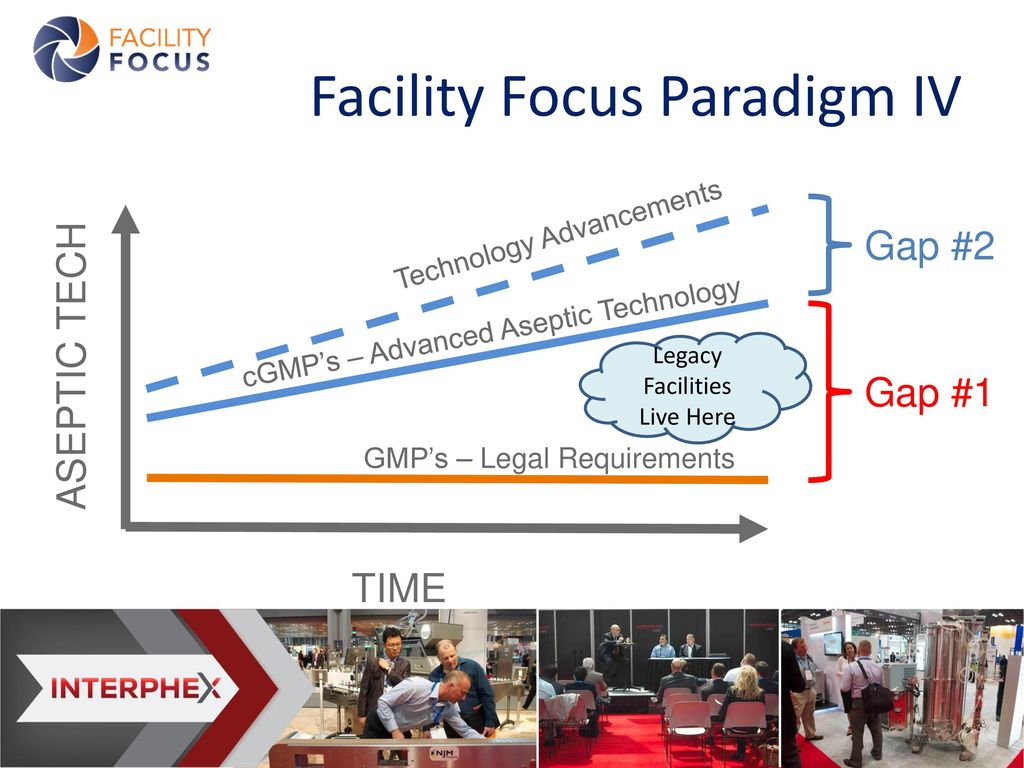 FACILITY FOCUS

Facility Focus Paradigm IV

ASEPTIC TECH

Technology Advancements

cGMP's – Advanced Aseptic Technology

Legacy Facilities Live Here

GMP's – Legal Requirements

Gap #2

Gap #1

TIME

INTERPHEX

NJM